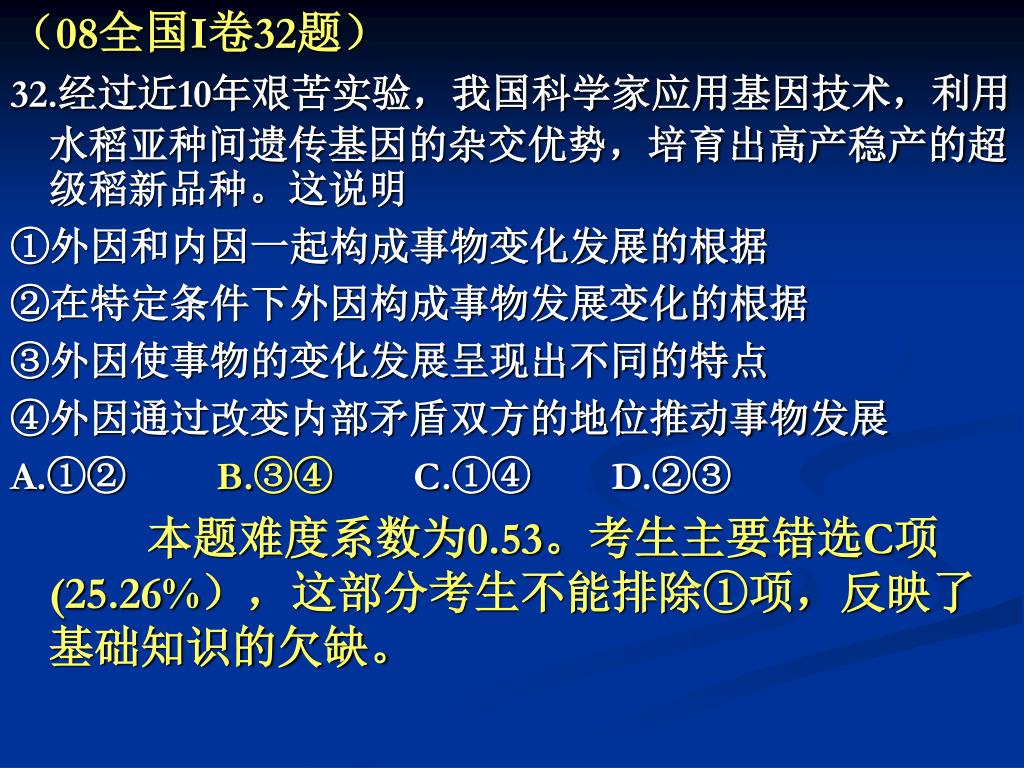 （08全国I卷32题）

32.经过近10年艰苦实验，我国科学家应用基因技术，利用水稻亚种间遗传基因的杂交优势，培育出高产稳产的超级稻新品种。这说明

①外因和内因一起构成事物变化发展的根据

②在特定条件下外因构成事物发展变化的根据

③外因使事物的变化发展呈现出不同的特点

④外因通过改变内部矛盾双方的地位推动事物发展

A.①②　　B.③④　　C.①④　　D.②③

本题难度系数为0.53。考生主要错选C项(25.26%），这部分考生不能排除①项，反映了基础知识的欠缺。